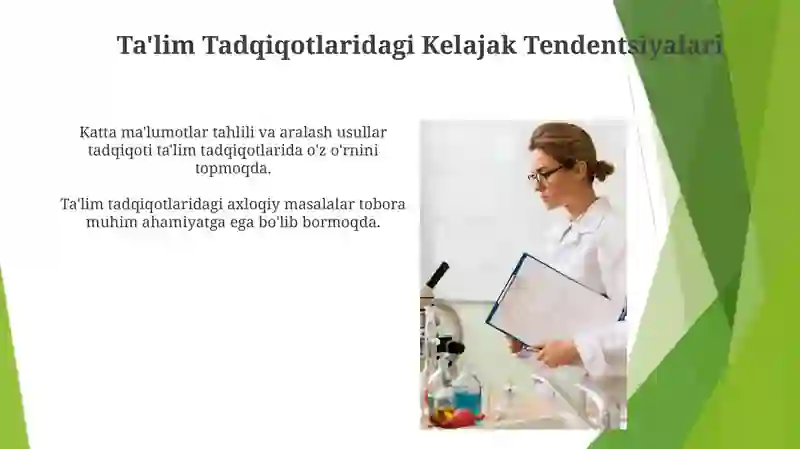 Ta'lim Tadqiqotlaridagi Kelajak Tendentsiyalari

Katta ma'lumotlar tahlili va aralash usullar tadqiqoti ta'lim tadqiqotlarida o'z o'rnini topmoqda.

Ta'lim tadqiqotlaridagi axloqiy masalalar tobora muhim ahamiyatga ega bo'lib bormoqda.